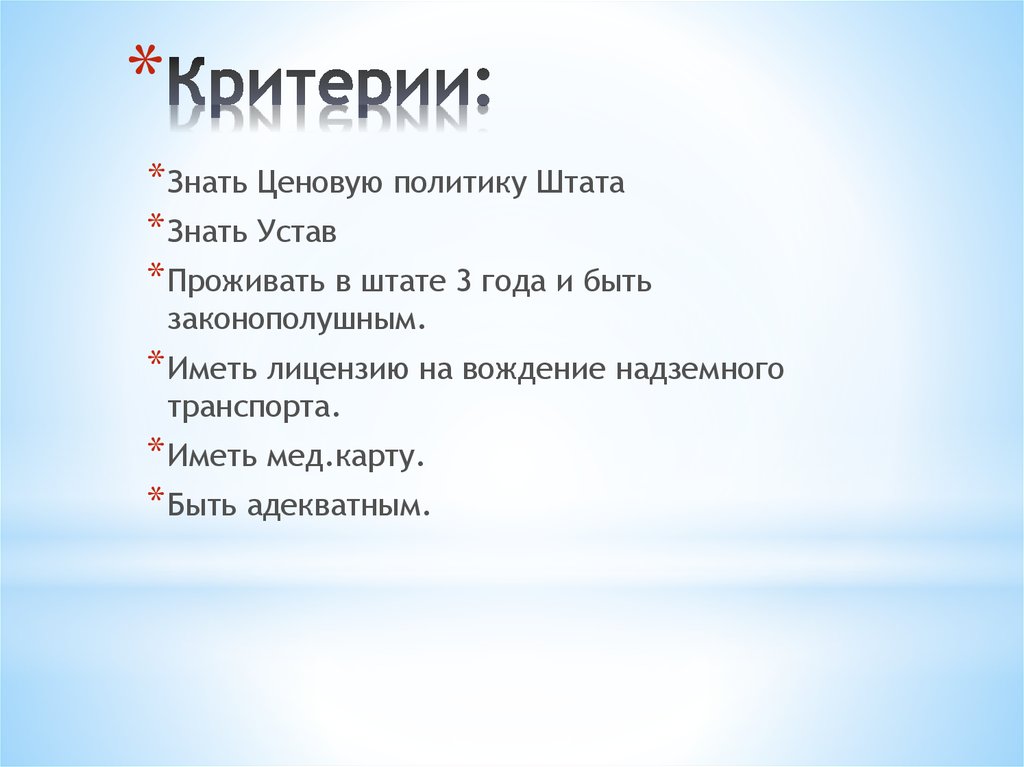 * Критерии:

* Знать Ценовую политику Штата
* Знать Устав
* Проживать в штате 3 года и быть законополушным.
* Иметь лицензию на вождение надземного транспорта.
* Иметь мед.карту.
* Быть адекватным.